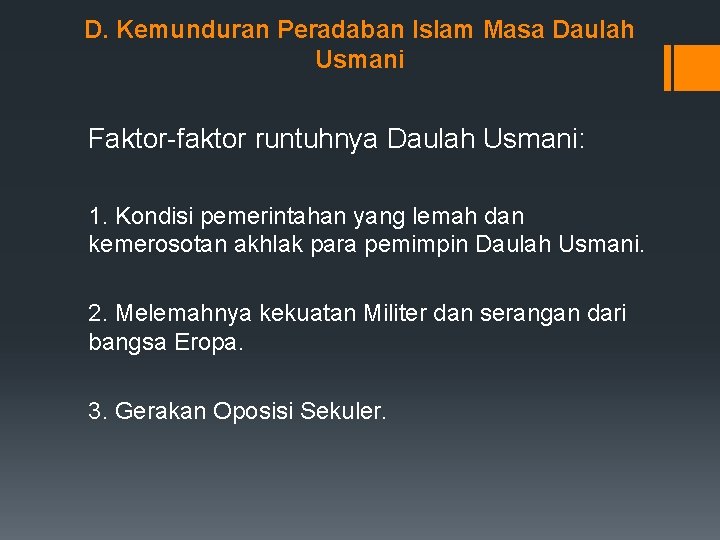 D. Kemunduran Peradaban Islam Masa Daulah Usmani

Faktor-faktor runtuhnya Daulah Usmani:

1. Kondisi pemerintahan yang lemah dan kemerosotan akhlak para pemimpin Daulah Usmani.

2. Melemahnya kekuatan Militer dan serangan dari bangsa Eropa.

3. Gerakan Oposisi Sekuler.